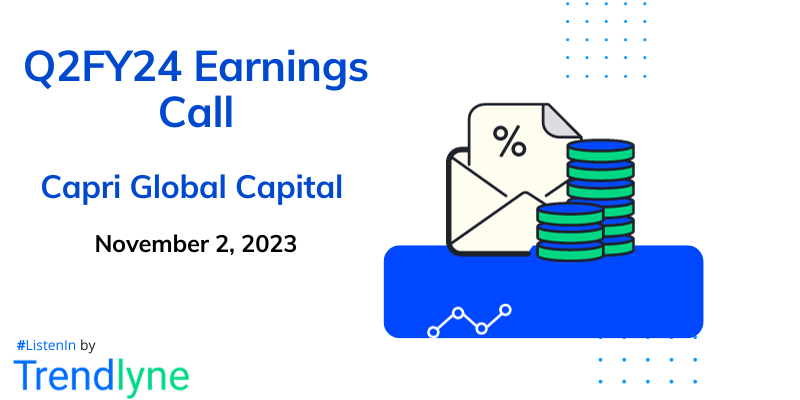 Q2FY24 Earnings Call

Capri Global Capital

November 2, 2023

%

#ListenIn by
Trendlyne